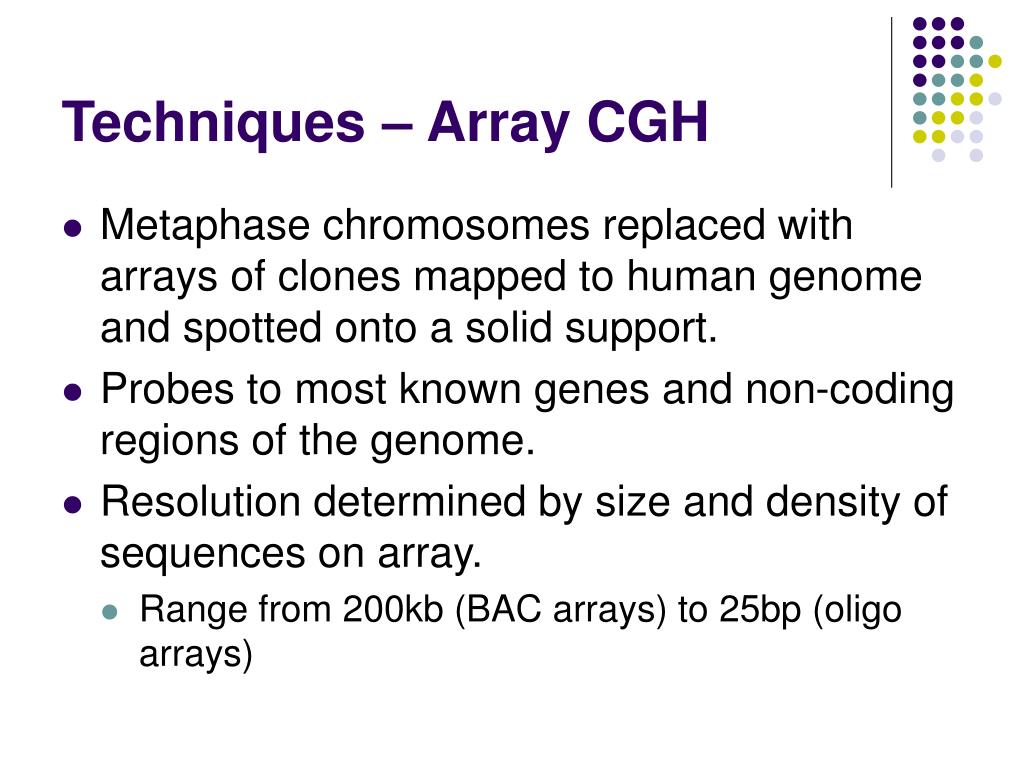 Techniques – Array CGH

- Metaphase chromosomes replaced with arrays of clones mapped to human genome and spotted onto a solid support.
- Probes to most known genes and non-coding regions of the genome.
- Resolution determined by size and density of sequences on array.
  - Range from 200kb (BAC arrays) to 25bp (oligo arrays)